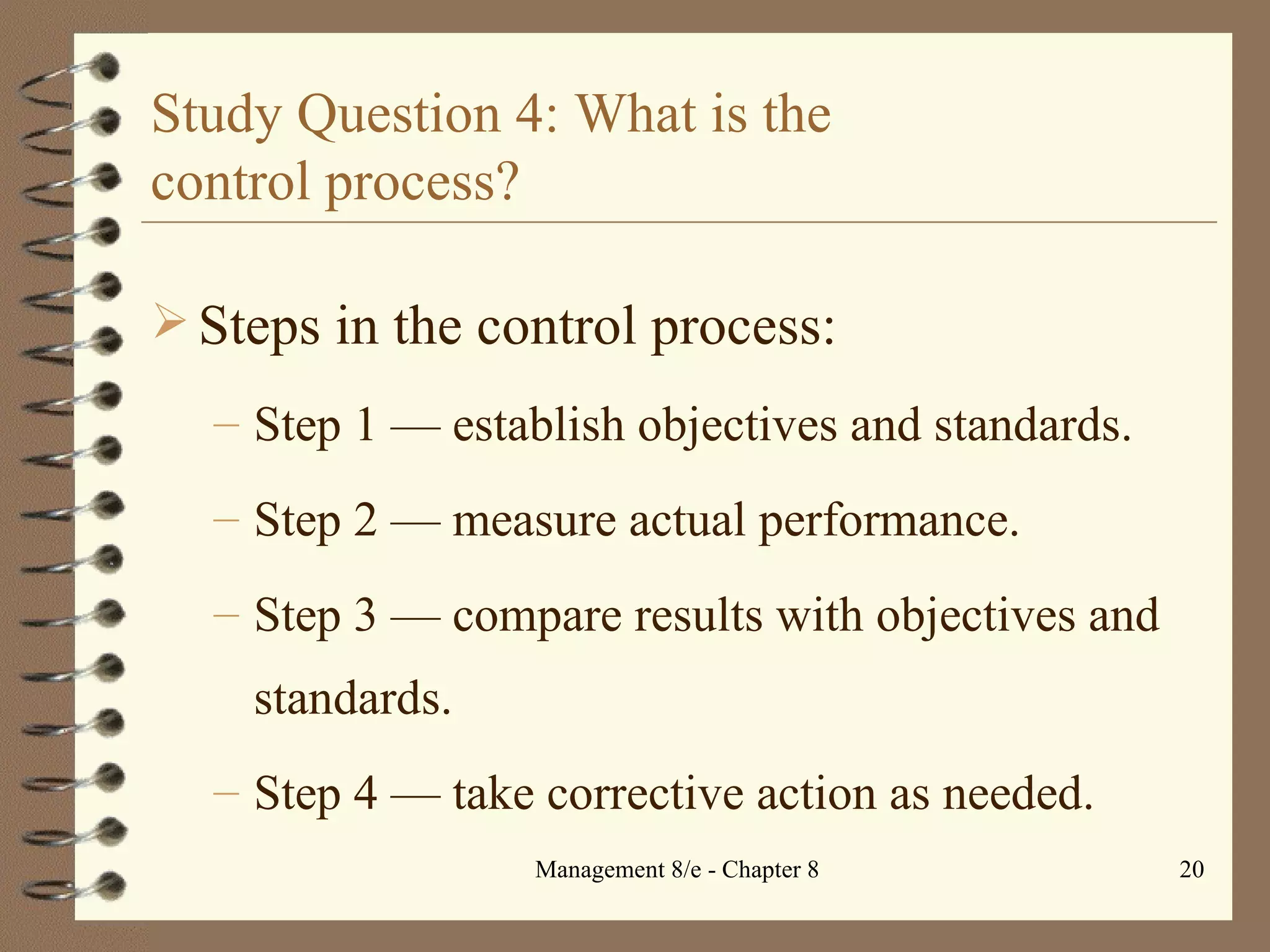 Study Question 4: What is the control process?

➢ Steps in the control process:

– Step 1 — establish objectives and standards.

– Step 2 — measure actual performance.

– Step 3 — compare results with objectives and standards.

– Step 4 — take corrective action as needed.

Management 8/e - Chapter 8

20